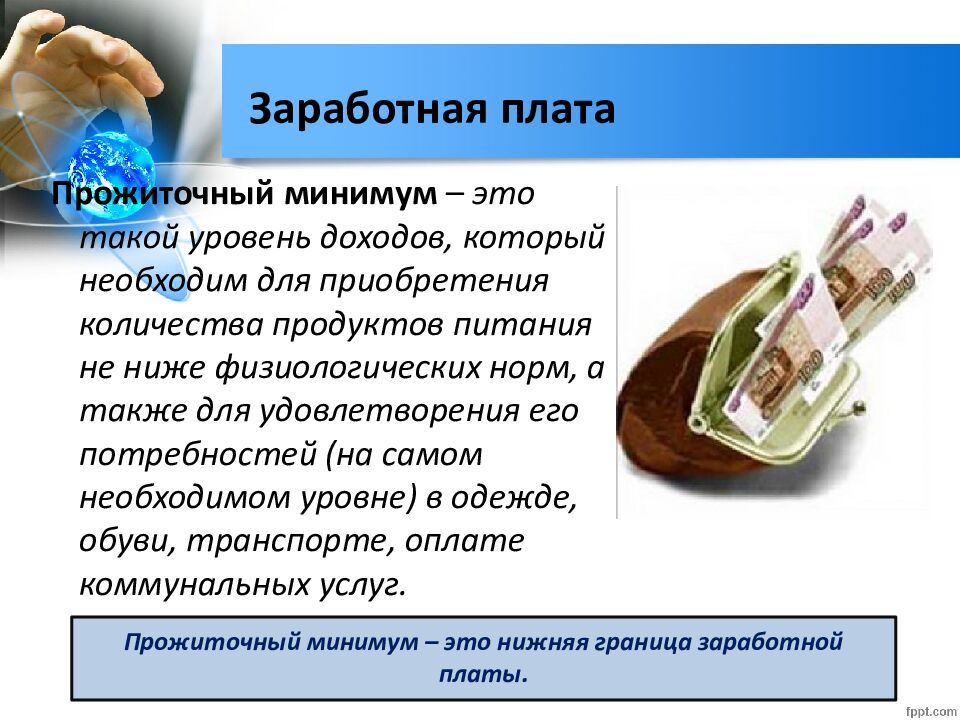 Заработная плата

Прожиточный минимум – это такой уровень доходов, который необходим для приобретения количества продуктов питания не ниже физиологических норм, а также для удовлетворения его потребностей (на самом необходимом уровне) в одежде, обуви, транспорте, оплате коммунальных услуг.

Прожиточный минимум – это нижняя граница заработной платы.

fppt.com